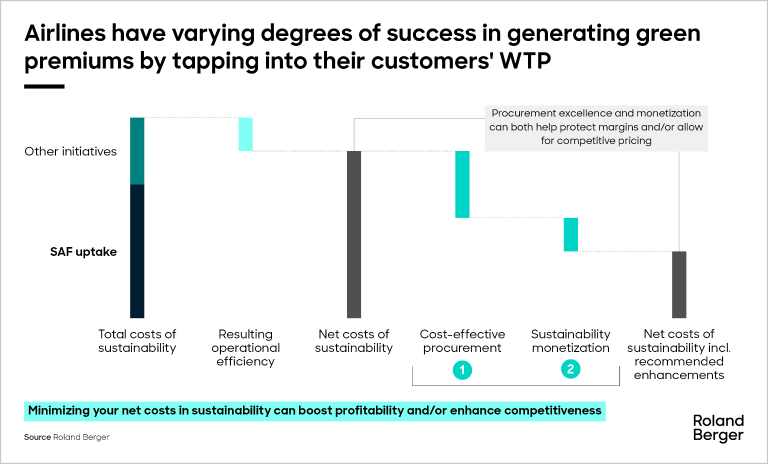 Airlines have varying degrees of success in generating green premiums by tapping into their customers' WTP

Procurement excellence and monetization can both help protect margins and/or allow for competitive pricing

Other initiatives

SAF uptake

Total costs of sustainability

Resulting operational efficiency

Net costs of sustainability

Cost-effective procurement

Sustainability monetization

Net costs of sustainability incl. recommended enhancements

1

2

Minimizing your net costs in sustainability can boost profitability and/or enhance competitiveness

Source Roland Berger

Roland Berger